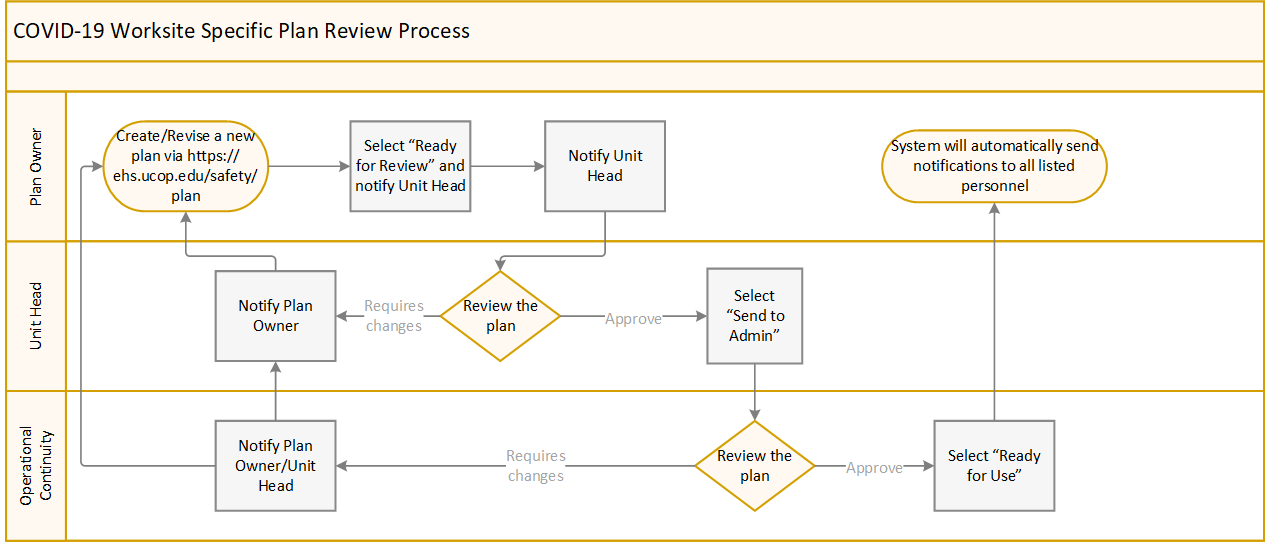 COVID-19 Worksite Specific Plan Review Process

Plan Owner

Create/Revise a new plan via https://ehs.ucop.edu/safety/plan

Select "Ready for Review" and notify Unit Head

Notify Unit Head

System will automatically send notifications to all listed personnel

Unit Head

Notify Plan Owner

Requires changes

Review the plan

Approve

Select "Send to Admin"

Operational Continuity

Notify Plan Owner/Unit Head

Requires changes

Review the plan

Approve

Select "Ready for Use"